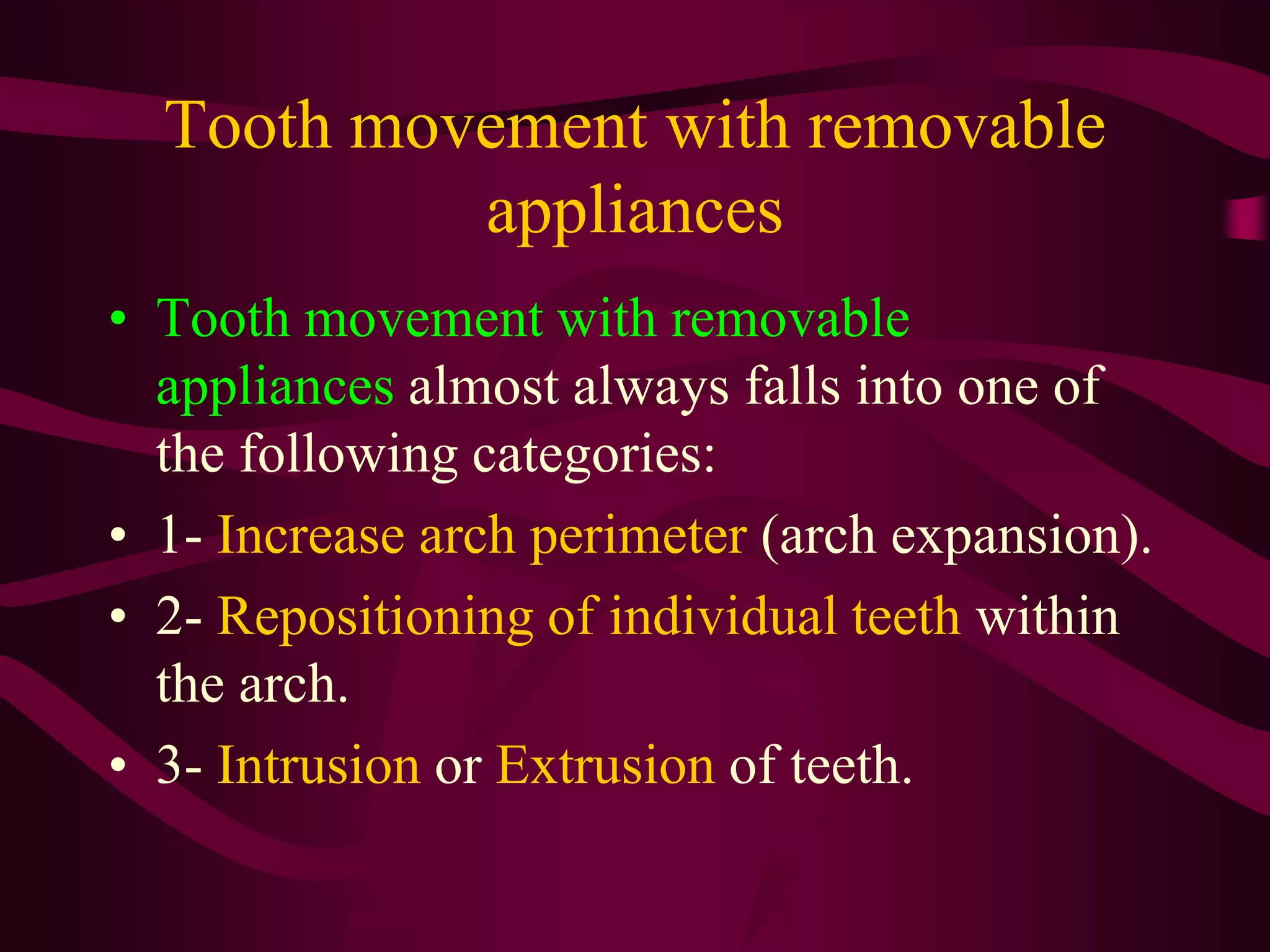 Tooth movement with removable appliances

• Tooth movement with removable appliances almost always falls into one of the following categories:

• 1- Increase arch perimeter (arch expansion).

• 2- Repositioning of individual teeth within the arch.

• 3- Intrusion or Extrusion of teeth.